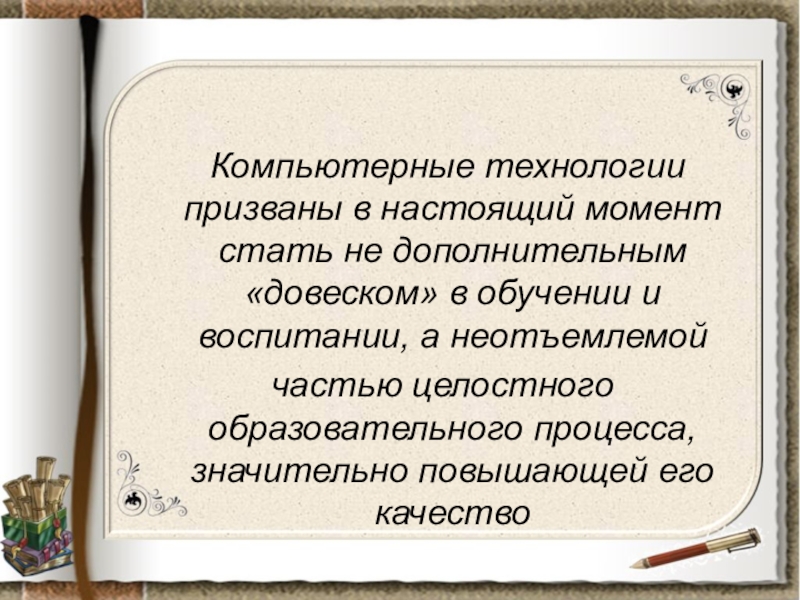 Компьютерные технологии призваны в настоящий момент стать не дополнительным «довеском» в обучении и воспитании, а неотъемлемой частью целостного образовательного процесса, значительно повышающей его качество